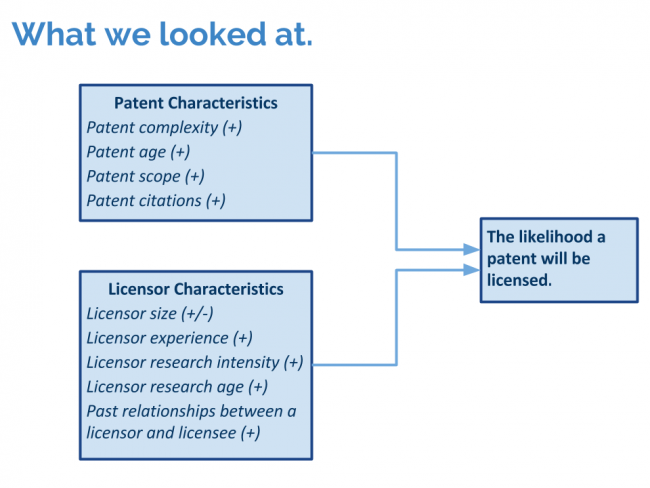 What we looked at.

Patent Characteristics
Patent complexity (+)
Patent age (+)
Patent scope (+)
Patent citations (+)

Licensor Characteristics
Licensor size (+/-)
Licensor experience (+)
Licensor research intensity (+)
Licensor research age (+)
Past relationships between a licensor and licensee (+)

The likelihood a patent will be licensed.